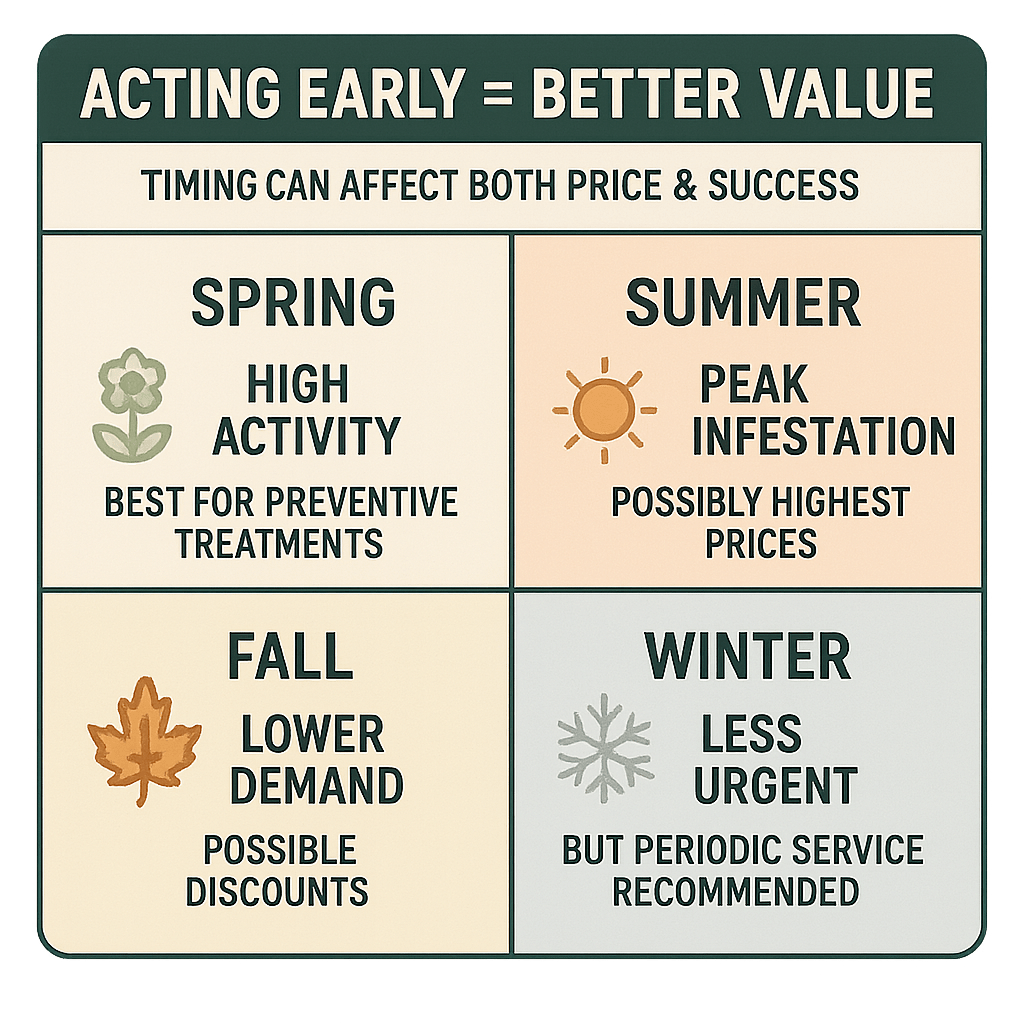 ACTING EARLY = BETTER VALUE

TIMING CAN AFFECT BOTH PRICE & SUCCESS

SPRING

HIGH ACTIVITY

BEST FOR PREVENTIVE TREATMENTS

SUMMER

PEAK INFESTATION

POSSIBLY HIGHEST PRICES

FALL

LOWER DEMAND

POSSIBLE DISCOUNTS

WINTER

LESS URGENT

BUT PERIODIC SERVICE RECOMMENDED